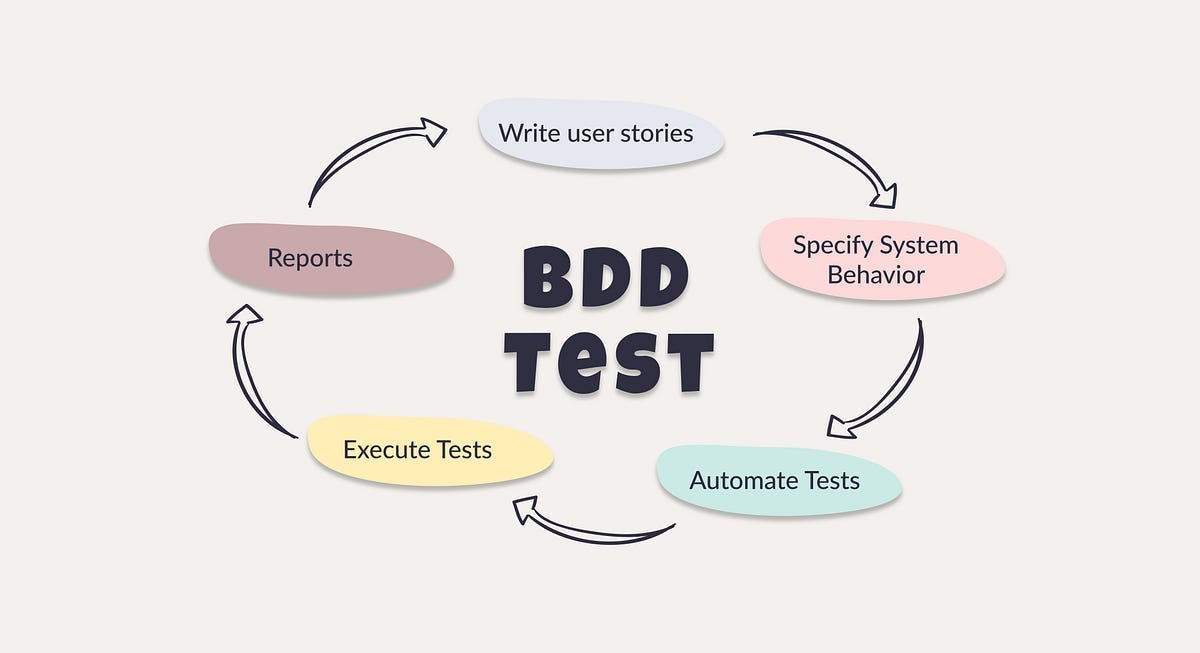 BDD TEST

Write user stories

Specify System Behavior

Automate Tests

Execute Tests

Reports